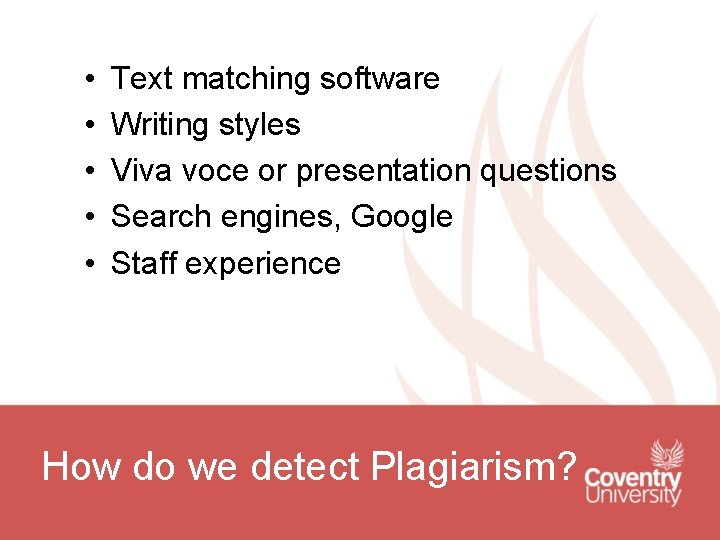 • Text matching software
• Writing styles
• Viva voce or presentation questions
• Search engines, Google
• Staff experience

How do we detect Plagiarism?

Coventry University